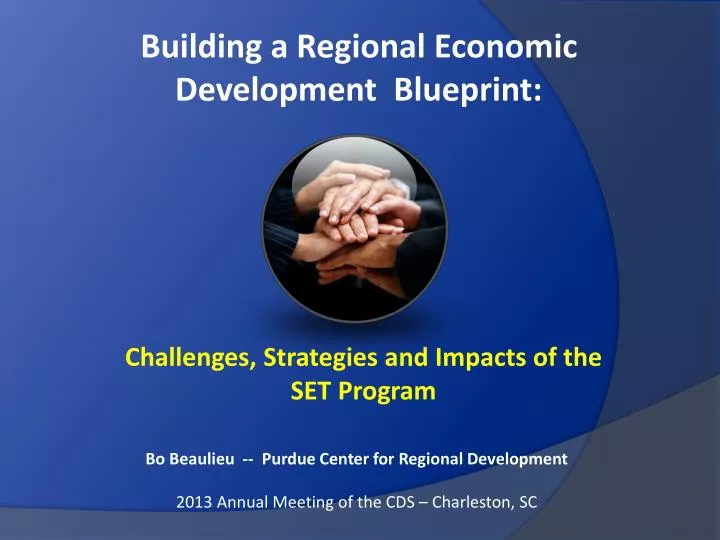 Building a Regional Economic Development Blueprint:

Challenges, Strategies and Impacts of the SET Program

Bo Beaulieu -- Purdue Center for Regional Development

2013 Annual Meeting of the CDS – Charleston, SC